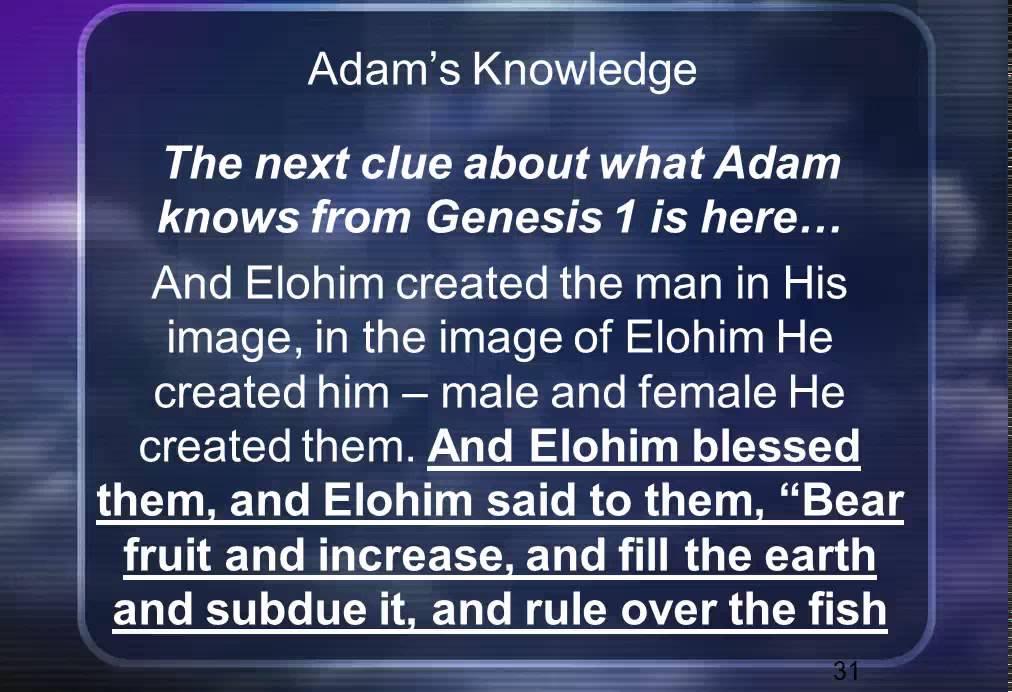 Adam’s Knowledge

The next clue about what Adam knows from Genesis 1 is here…

And Elohim created the man in His image, in the image of Elohim He created him – male and female He created them. And Elohim blessed them, and Elohim said to them, “Bear fruit and increase, and fill the earth and subdue it, and rule over the fish

31